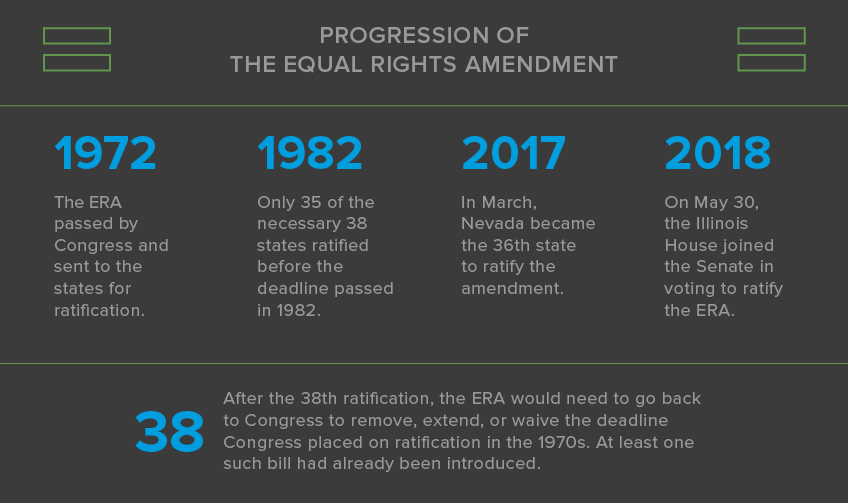 PROGRESSION OF
THE EQUAL RIGHTS AMENDMENT

1972

The ERA passed by Congress and sent to the states for ratification.

1982

Only 35 of the necessary 38 states ratified before the deadline passed in 1982.

2017

In March, Nevada became the 36th state to ratify the amendment.

2018

On May 30, the Illinois House joined the Senate in voting to ratify the ERA.

38

After the 38th ratification, the ERA would need to go back to Congress to remove, extend, or waive the deadline Congress placed on ratification in the 1970s. At least one such bill had already been introduced.